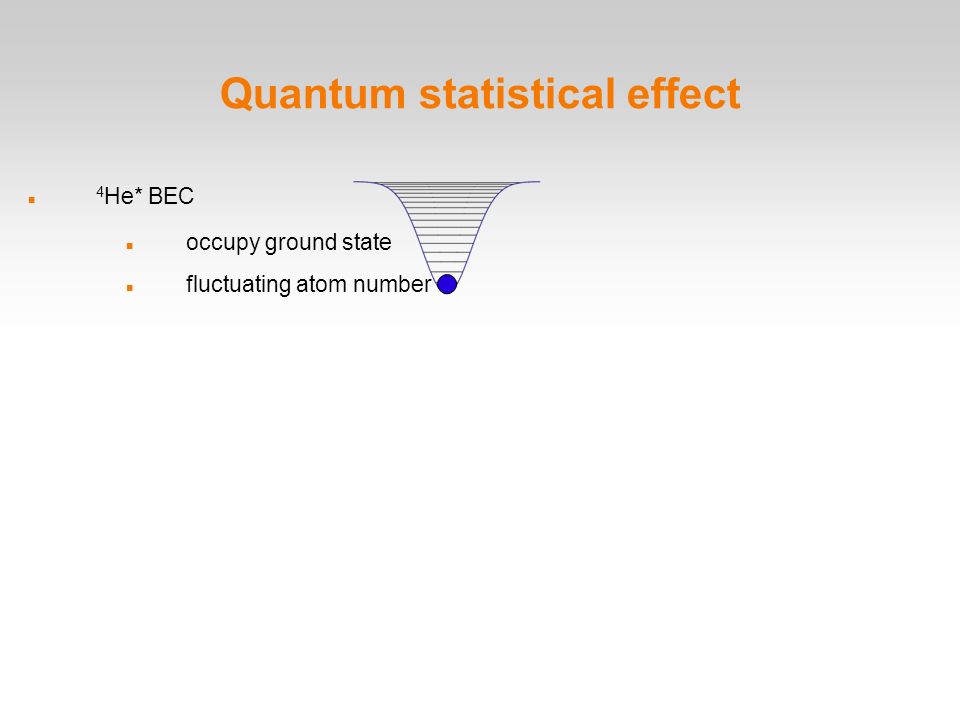 Quantum statistical effect

$^4$He* BEC

occupy ground state

fluctuating atom number